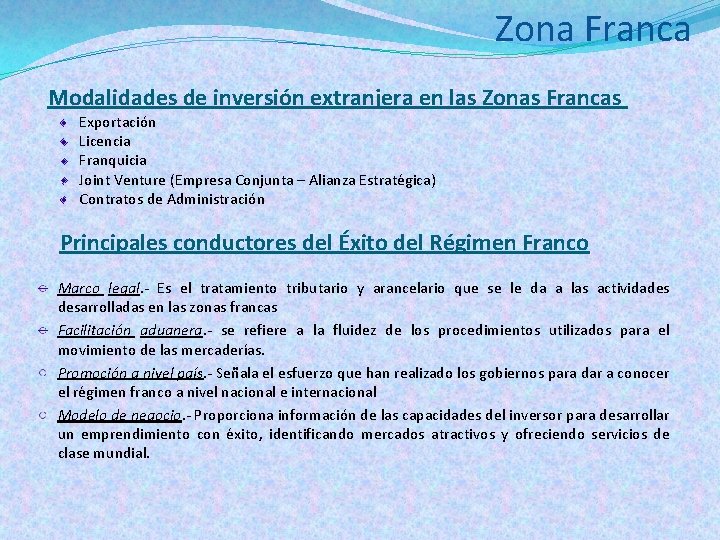 Zona Franca

Modalidades de inversión extranjera en las Zonas Francas

Exportación
Licencia
Franquicia
Joint Venture (Empresa Conjunta – Alianza Estratégica)
Contratos de Administración

Principales conductores del Éxito del Régimen Franco

Marco legal.- Es el tratamiento tributario y arancelario que se le da a las actividades desarrolladas en las zonas francas

Facilitación aduanera.- se refiere a la fluidez de los procedimientos utilizados para el movimiento de las mercaderías.

Promoción a nivel país.- Señala el esfuerzo que han realizado los gobiernos para dar a conocer el régimen franco a nivel nacional e internacional

Modelo de negocio.- Proporciona información de las capacidades del inversor para desarrollar un emprendimiento con éxito, identificando mercados atractivos y ofreciendo servicios de clase mundial.